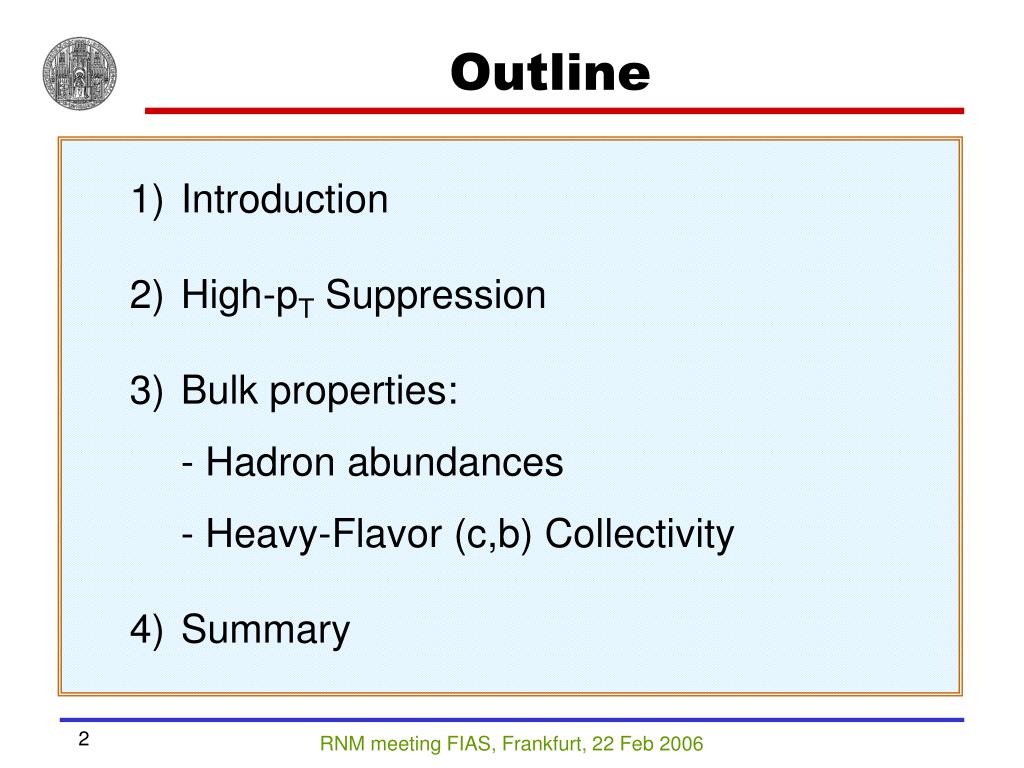 Outline

1) Introduction

2) High-$p_T$ Suppression

3) Bulk properties:
- Hadron abundances
- Heavy-Flavor (c,b) Collectivity

4) Summary

2

RNM meeting FIAS, Frankfurt, 22 Feb 2006